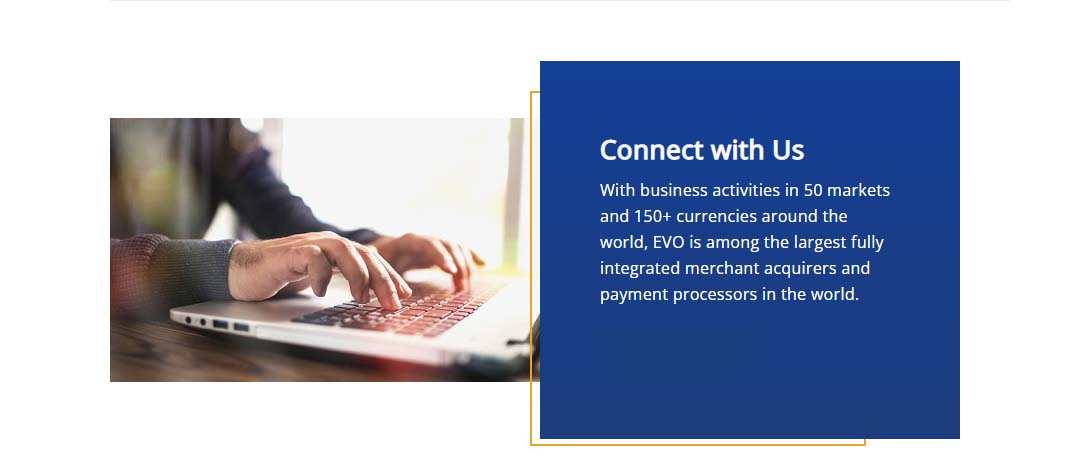 Connect with Us

With business activities in 50 markets and 150+ currencies around the world, EVO is among the largest fully integrated merchant acquirers and payment processors in the world.